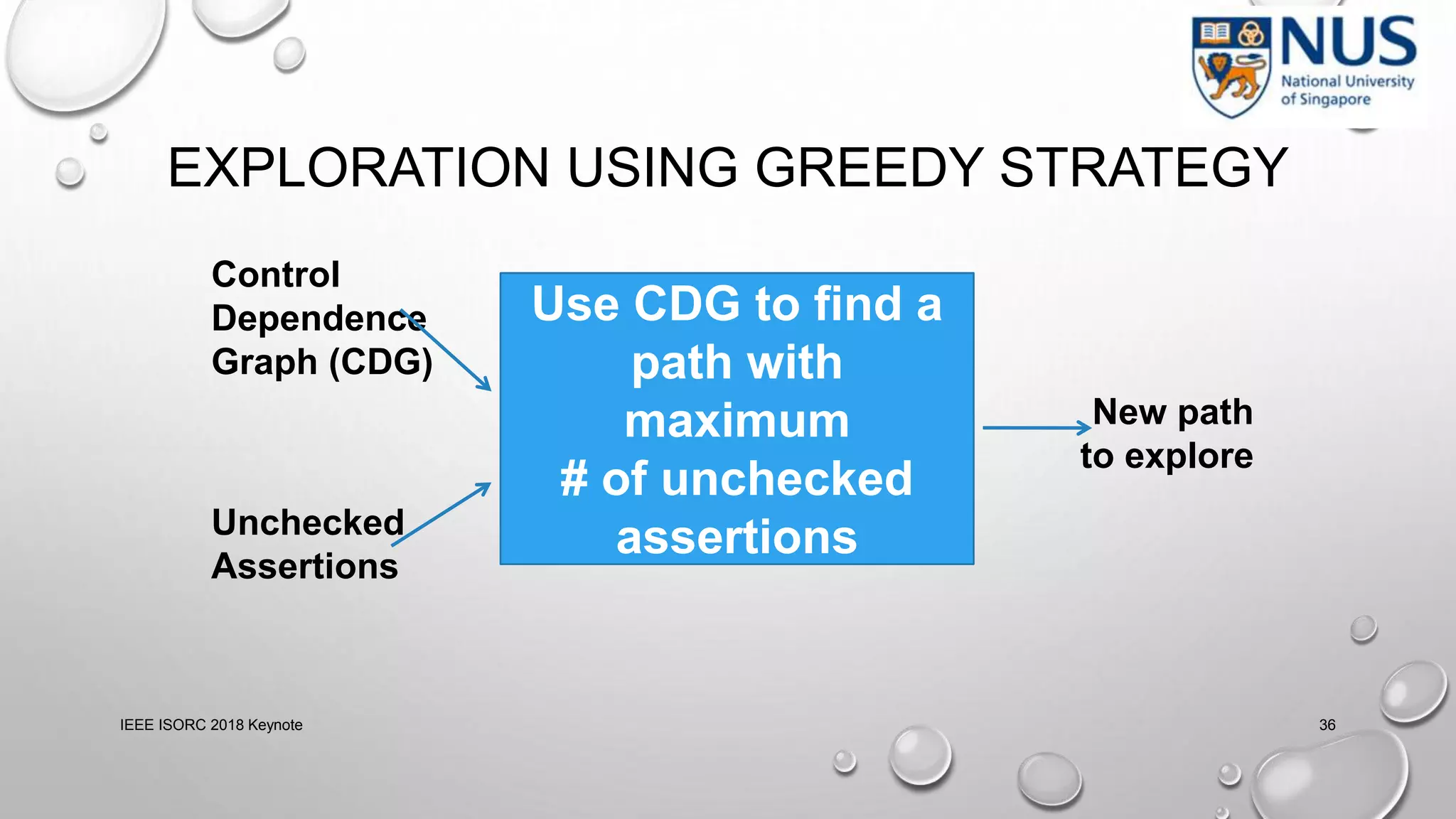 NUS
National University of Singapore

EXPLORATION USING GREEDY STRATEGY

Control Dependence Graph (CDG)

Unchecked Assertions

Use CDG to find a path with maximum # of unchecked assertions

New path to explore

IEEE ISORC 2018 Keynote

36